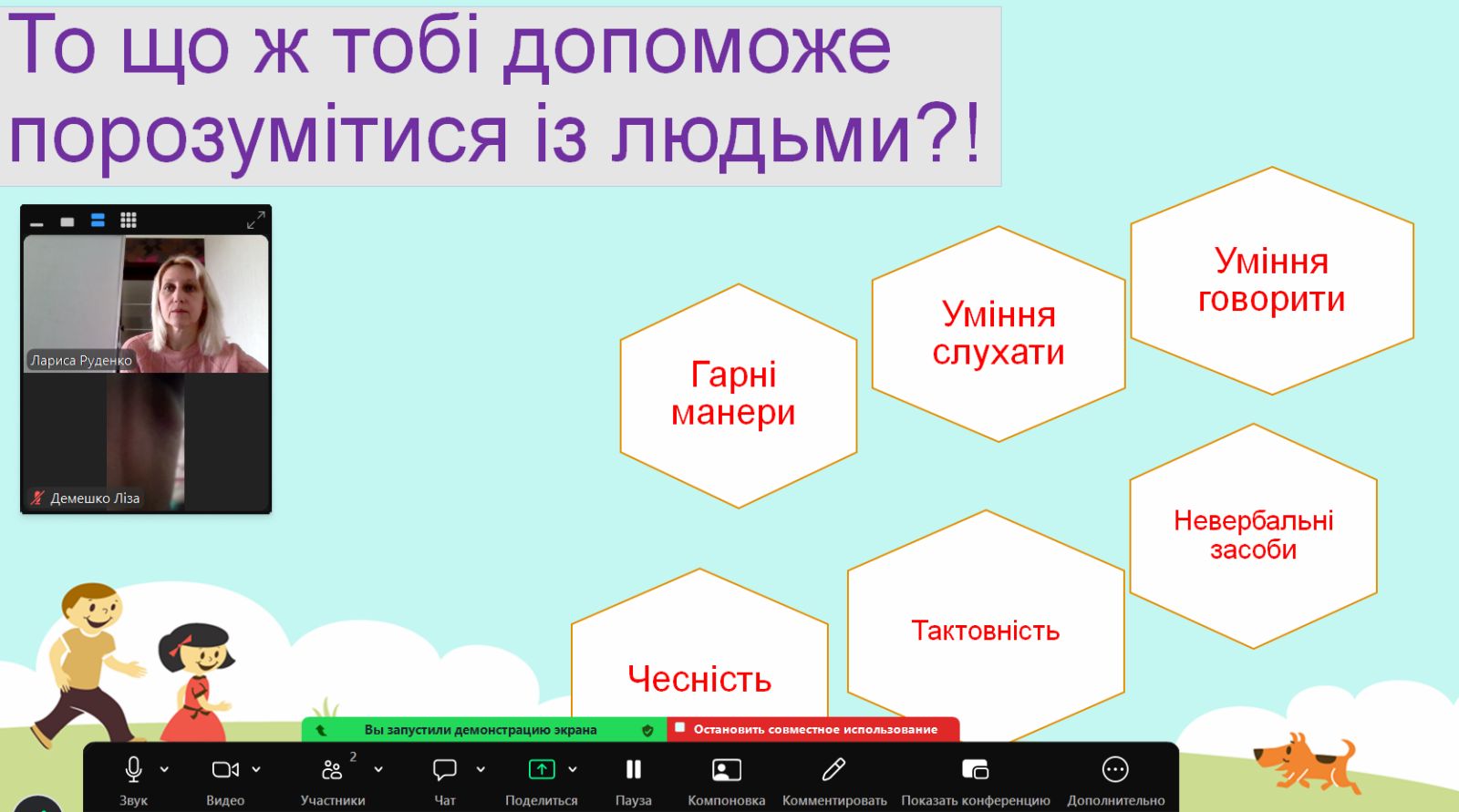 То що ж тобі допоможе порозумітися із людьми?!

Лариса Руденко

Демешко Ліза

Гарні манери

Уміння слухати

Уміння говорити

Невербальні засоби

Тактовність

Чесність

Вы запустили демонстрацию экрана

Остановить совместное использование

Звук

Видео

2

Участники

Чат

Поделиться

Пауза

Компоновка

Комментировать

Показать конференцию

Дополнительно